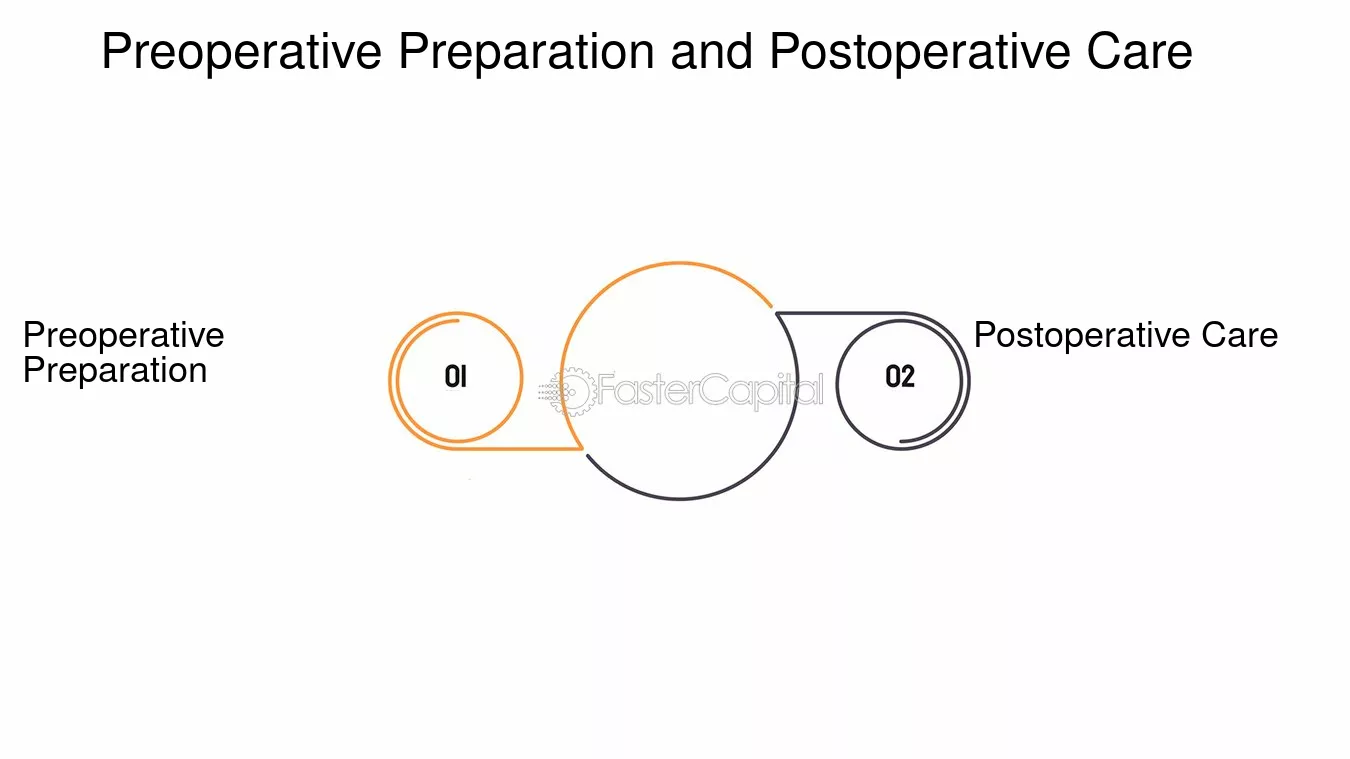 Preoperative Preparation and Postoperative Care

Preoperative Preparation

01

FasterCapital

02

Postoperative Care